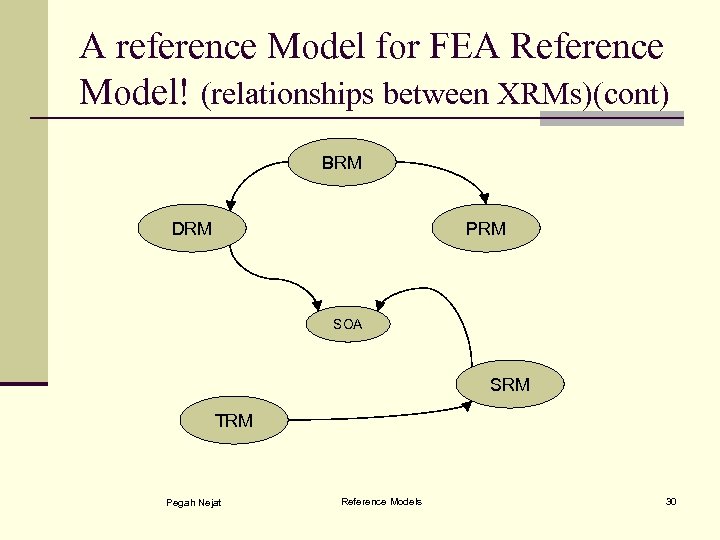 A reference Model for FEA Reference Model! (relationships between XRMs)(cont)

BRM

DRM

PRM

SOA

SRM

TRM

Pegah Nejat

Reference Models

30